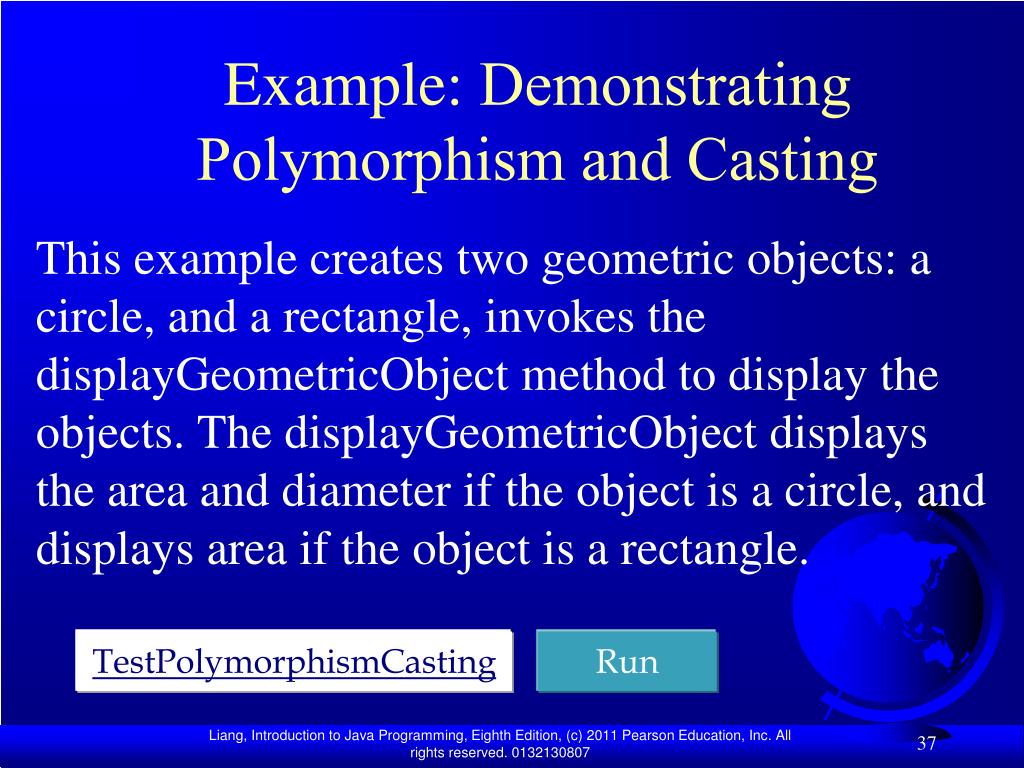 Example: Demonstrating Polymorphism and Casting

This example creates two geometric objects: a circle, and a rectangle, invokes the displayGeometricObject method to display the objects. The displayGeometricObject displays the area and diameter if the object is a circle, and displays area if the object is a rectangle.

TestPolymorphismCasting

Run

Liang, Introduction to Java Programming, Eighth Edition, (c) 2011 Pearson Education, Inc. All rights reserved. 0132130807

37